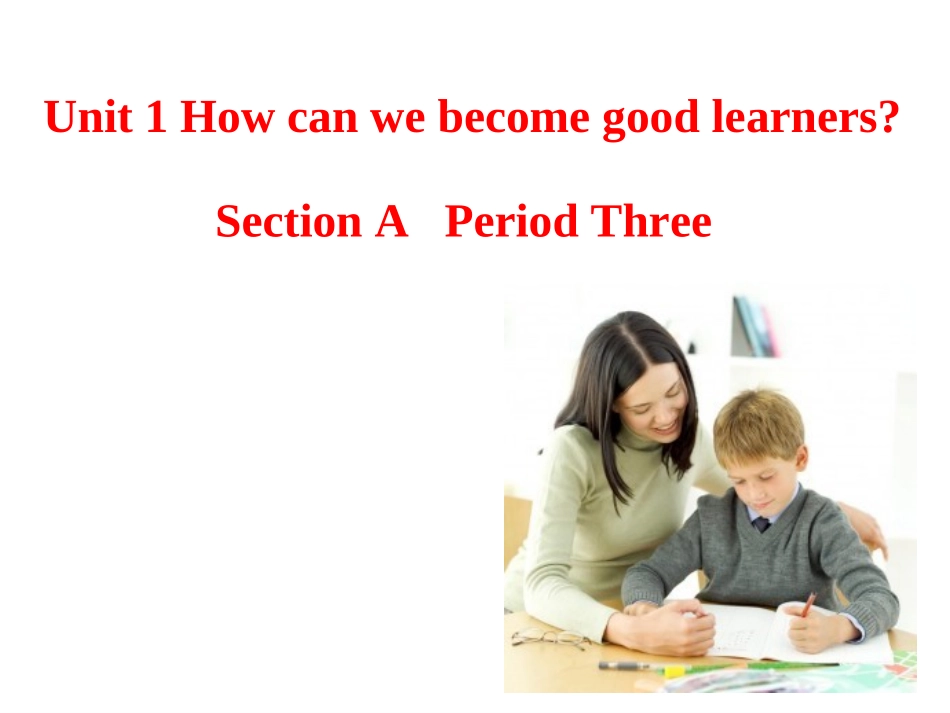 Unit 1 How can we become good learners?

Section A Period Three